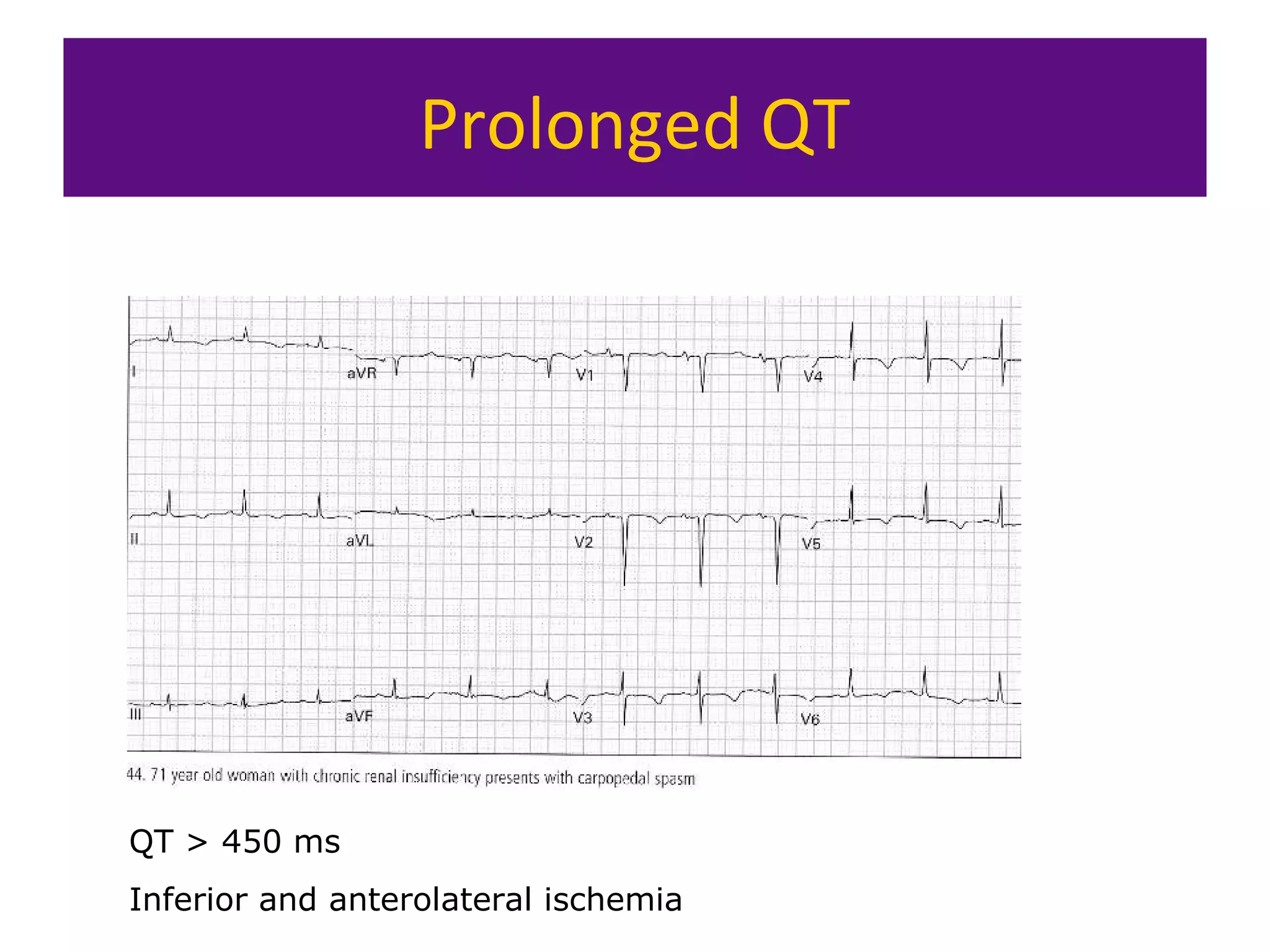 Prolonged QT

I

aVR

V1

V4

II

aVL

V2

V5

III

aVF

V3

V6

44. 71 year old woman with chronic renal insufficiency presents with carpopedal spasm

QT > 450 ms

Inferior and anterolateral ischemia